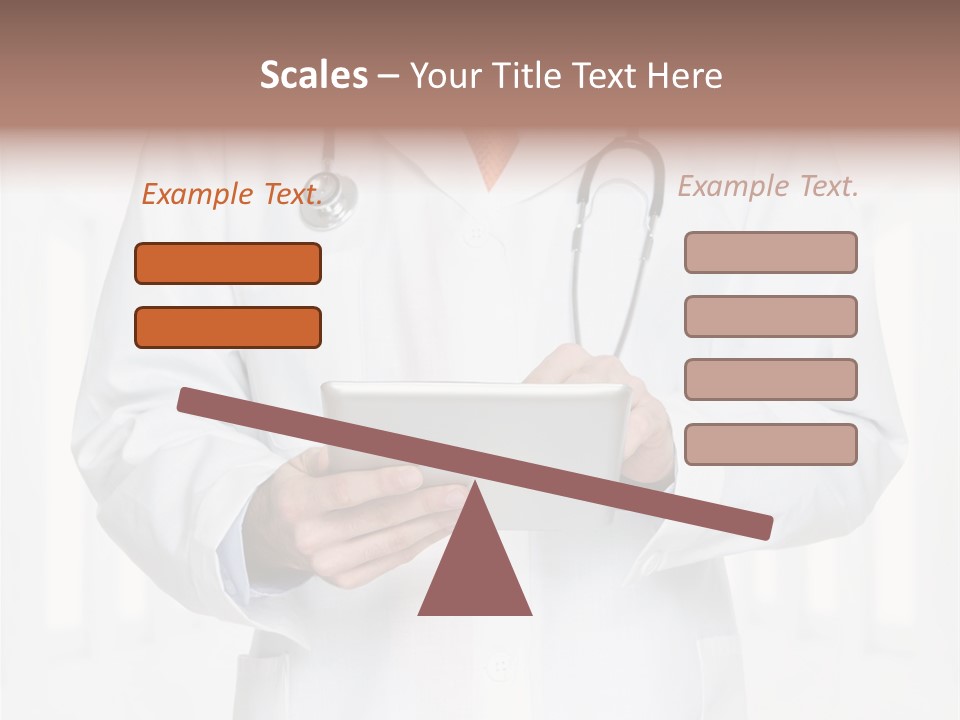 Scales – Your Title Text Here

Example Text.

Example Text.